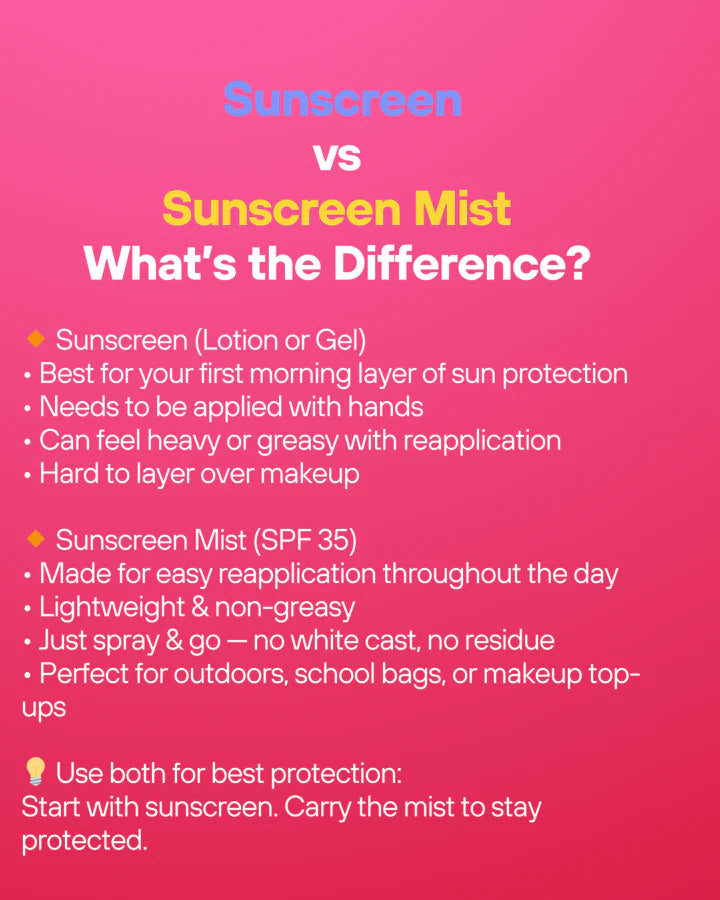 Sunscreen
vs
Sunscreen Mist
What's the Difference?

🔸 Sunscreen (Lotion or Gel)
• Best for your first morning layer of sun protection
• Needs to be applied with hands
• Can feel heavy or greasy with reapplication
• Hard to layer over makeup

🔸 Sunscreen Mist (SPF 35)
• Made for easy reapplication throughout the day
• Lightweight & non-greasy
• Just spray & go — no white cast, no residue
• Perfect for outdoors, school bags, or makeup top-ups

💡 Use both for best protection:
Start with sunscreen. Carry the mist to stay protected.